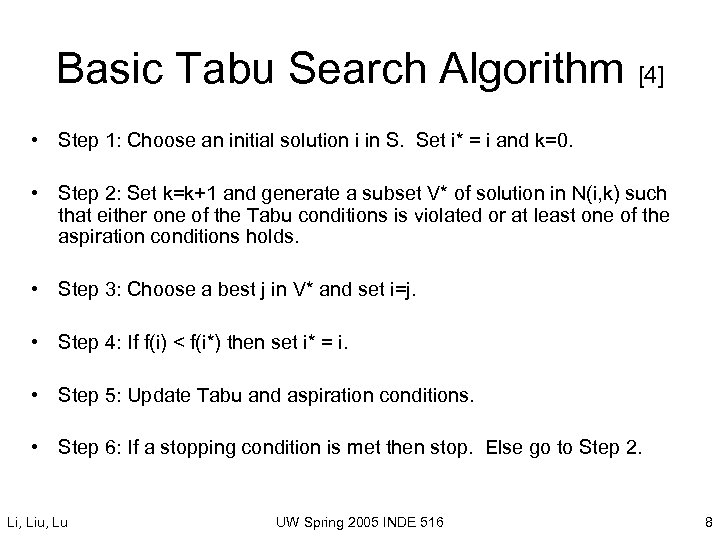 Basic Tabu Search Algorithm [4]

• Step 1: Choose an initial solution i in S. Set i* = i and k=0.

• Step 2: Set k=k+1 and generate a subset V* of solution in N(i,k) such that either one of the Tabu conditions is violated or at least one of the aspiration conditions holds.

• Step 3: Choose a best j in V* and set i=j.

• Step 4: If f(i) < f(i*) then set i* = i.

• Step 5: Update Tabu and aspiration conditions.

• Step 6: If a stopping condition is met then stop. Else go to Step 2.

Li, Liu, Lu

UW Spring 2005 INDE 516

8